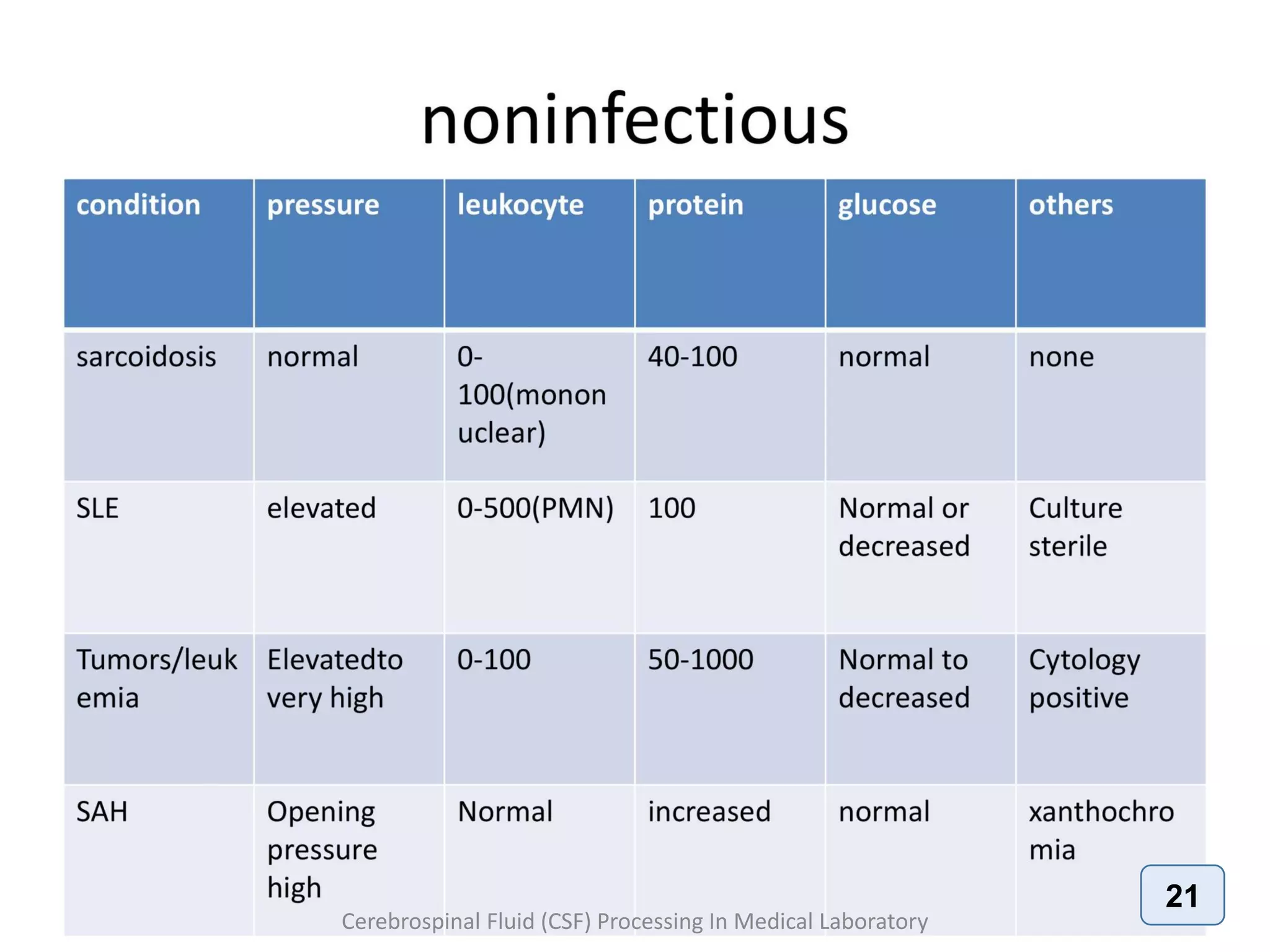 noninfectious

| condition | pressure | leukocyte | protein | glucose | others |
|---|---|---|---|---|---|
| sarcoidosis | normal | 0-100(mononuclear) | 40-100 | normal | none |
| SLE | elevated | 0-500(PMN) | 100 | Normal or decreased | Culture sterile |
| Tumors/leukemia | Elevatedto very high | 0-100 | 50-1000 | Normal to decreased | Cytology positive |
| SAH | Opening pressure high | Normal | increased | normal | xanthochromia |

Cerebrospinal Fluid (CSF) Processing In Medical Laboratory

21